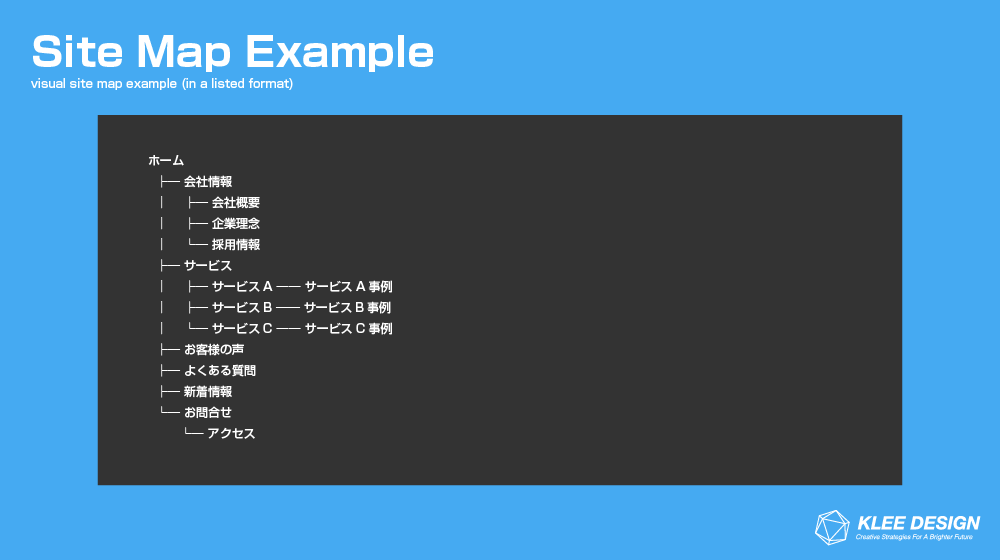 Site Map Example
visual site map example (in a listed format)

ホーム
├── 会社情報
│　├── 会社概要
│　├── 企業理念
│　└── 採用情報
├── サービス
│　├── サービス A ── サービス A 事例
│　├── サービス B ── サービス B 事例
│　└── サービス C ── サービス C 事例
├── お客様の声
├── よくある質問
├── 新着情報
└── お問合せ
　└── アクセス

KLEE DESIGN
Creative Strategies For A Brighter Future